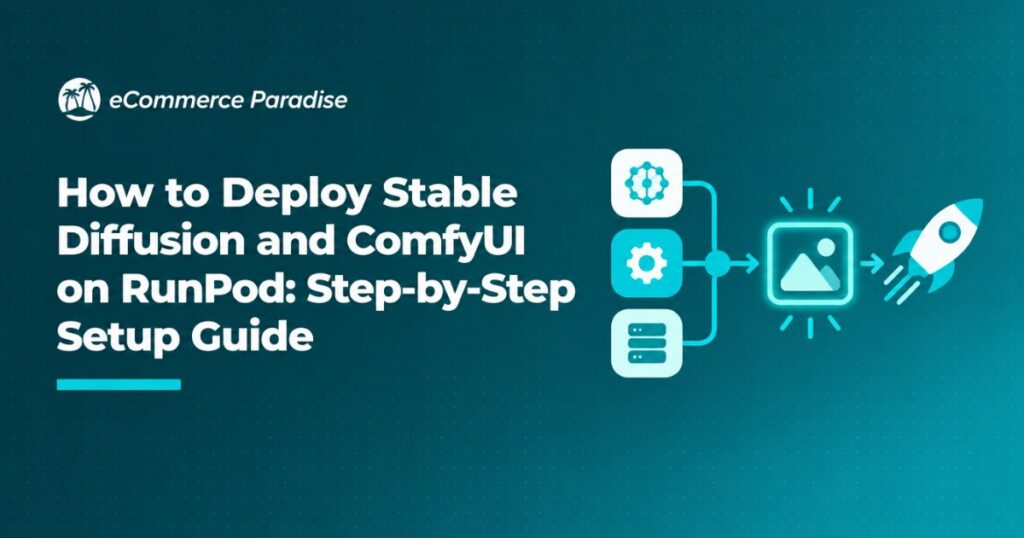 eCommerce Paradise

How to Deploy Stable Diffusion and ComfyUI on RunPod: Step-by-Step Setup Guide